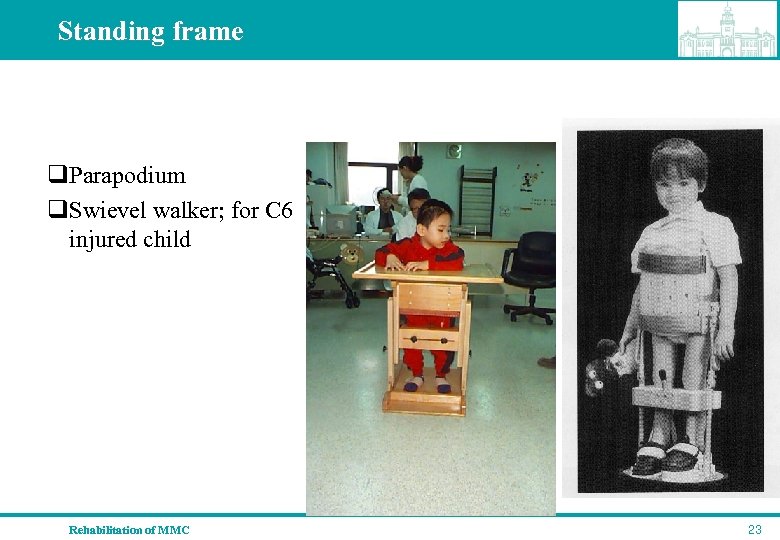 Standing frame

❑Parapodium
❑Swievel walker; for C6 injured child

Rehabilitation of MMC

23